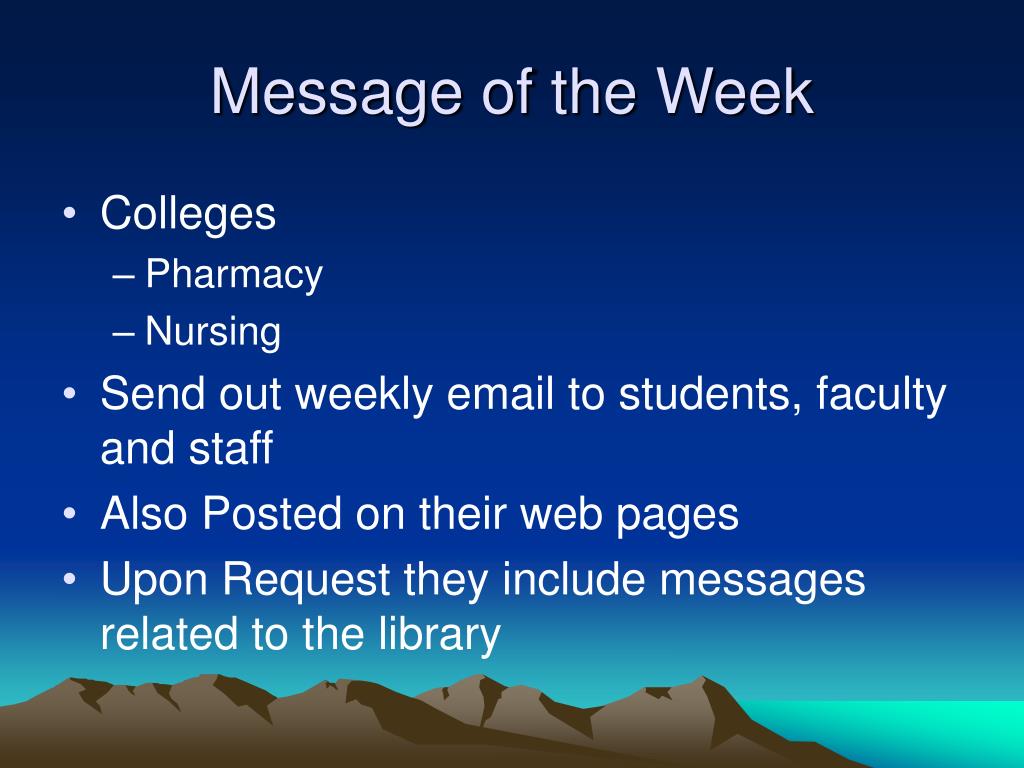 Message of the Week

• Colleges
– Pharmacy
– Nursing
• Send out weekly email to students, faculty and staff
• Also Posted on their web pages
• Upon Request they include messages related to the library